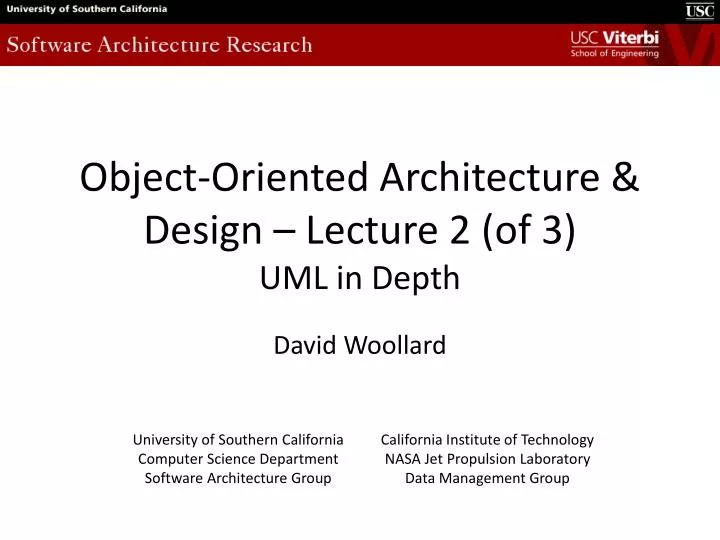 University of Southern California

USC

Software Architecture Research

USC Viterbi
School of Engineering

Object-Oriented Architecture & Design – Lecture 2 (of 3)
UML in Depth

David Woollard

University of Southern California
Computer Science Department
Software Architecture Group

California Institute of Technology
NASA Jet Propulsion Laboratory
Data Management Group